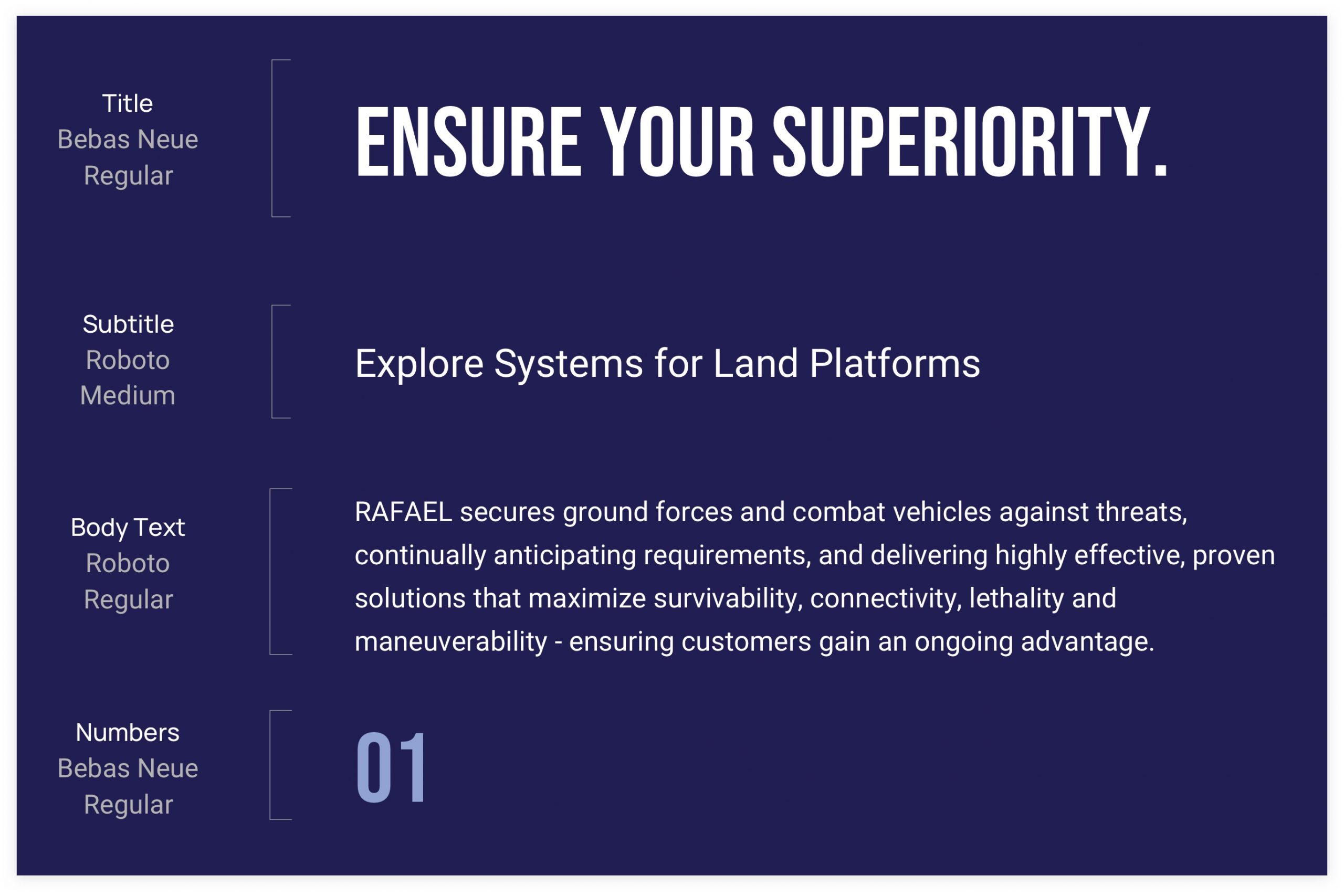 Title
Bebas Neue
Regular

ENSURE YOUR SUPERIORITY.

Subtitle
Roboto
Medium

Explore Systems for Land Platforms

Body Text
Roboto
Regular

RAFAEL secures ground forces and combat vehicles against threats, continually anticipating requirements, and delivering highly effective, proven solutions that maximize survivability, connectivity, lethality and maneuverability - ensuring customers gain an ongoing advantage.

Numbers
Bebas Neue
Regular

01